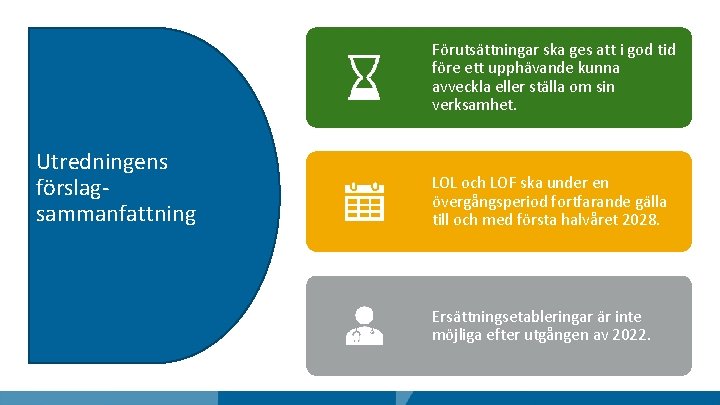 Utredningens förslag-sammanfattning

Förutsättningar ska ges att i god tid före ett upphävande kunna avveckla eller ställa om sin verksamhet.

LOL och LOF ska under en övergångsperiod fortfarande gälla till och med första halvåret 2028.

Ersättningsetableringar är inte möjliga efter utgången av 2022.